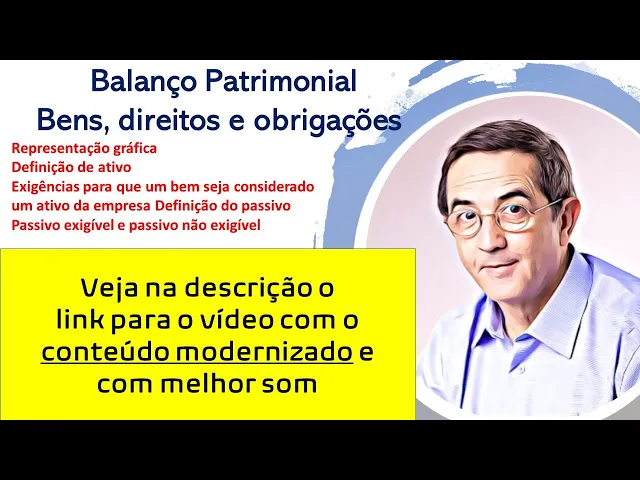 Balanço Patrimonial
Bens, direitos e obrigações

Representação gráfica
Definição de ativo
Exigências para que um bem seja considerado um ativo da empresa Definição do passivo
Passivo exigível e passivo não exigível

Veja na descrição o link para o vídeo com o conteúdo modernizado e com melhor som